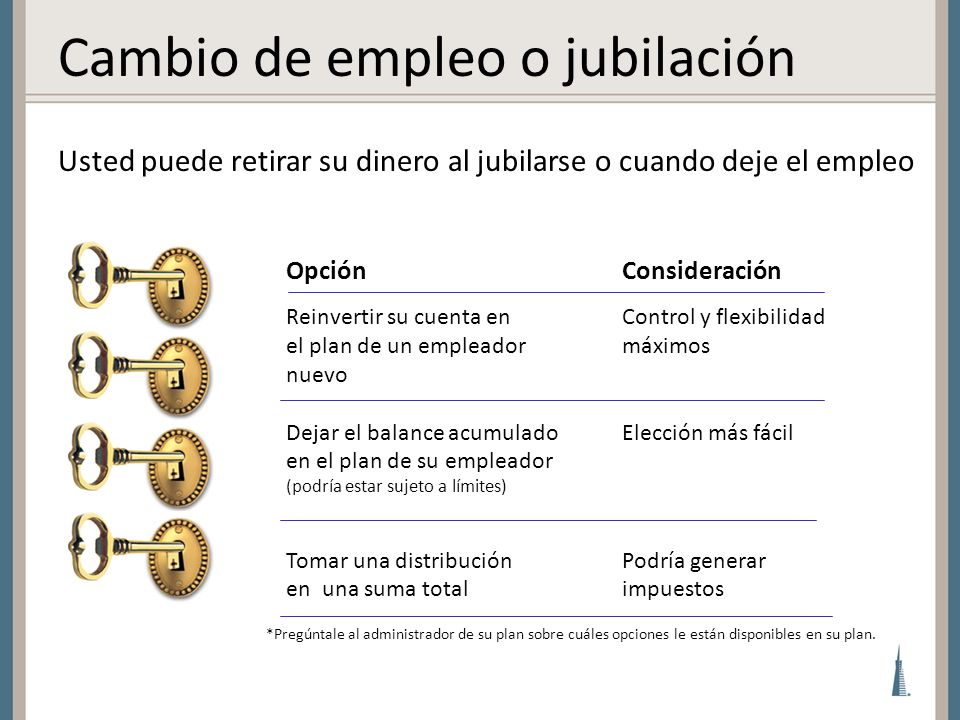 Cambio de empleo o jubilación

Usted puede retirar su dinero al jubilarse o cuando deje el empleo

| Opción | Consideración |
|---|---|
| Reinvertir su cuenta en el plan de un empleador nuevo | Control y flexibilidad máximos |
| Dejar el balance acumulado en el plan de su empleador (podría estar sujeto a límites) | Elección más fácil |
| Tomar una distribución en una suma total | Podría generar impuestos |

*Pregúntale al administrador de su plan sobre cuáles opciones le están disponibles en su plan.